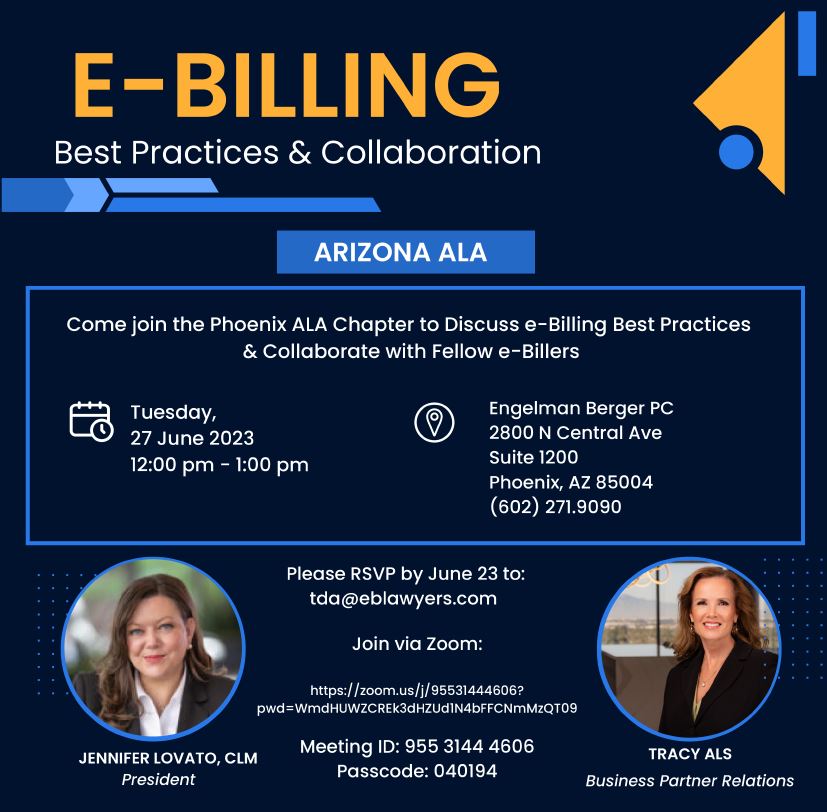 E-BILLING
Best Practices & Collaboration

ARIZONA ALA

Come join the Phoenix ALA Chapter to Discuss e-Billing Best Practices & Collaborate with Fellow e-Billers

Tuesday,
27 June 2023
12:00 pm - 1:00 pm

Engelman Berger PC
2800 N Central Ave
Suite 1200
Phoenix, AZ 85004
(602) 271.9090

Please RSVP by June 23 to:
tda@eblawyers.com

Join via Zoom:

https://zoom.us/j/95531444606?pwd=WmdHUWZCREk3dHZUd1N4bFFCNmMzQT09

Meeting ID: 955 3144 4606
Passcode: 040194

JENNIFER LOVATO, CLM
President

TRACY ALS
Business Partner Relations